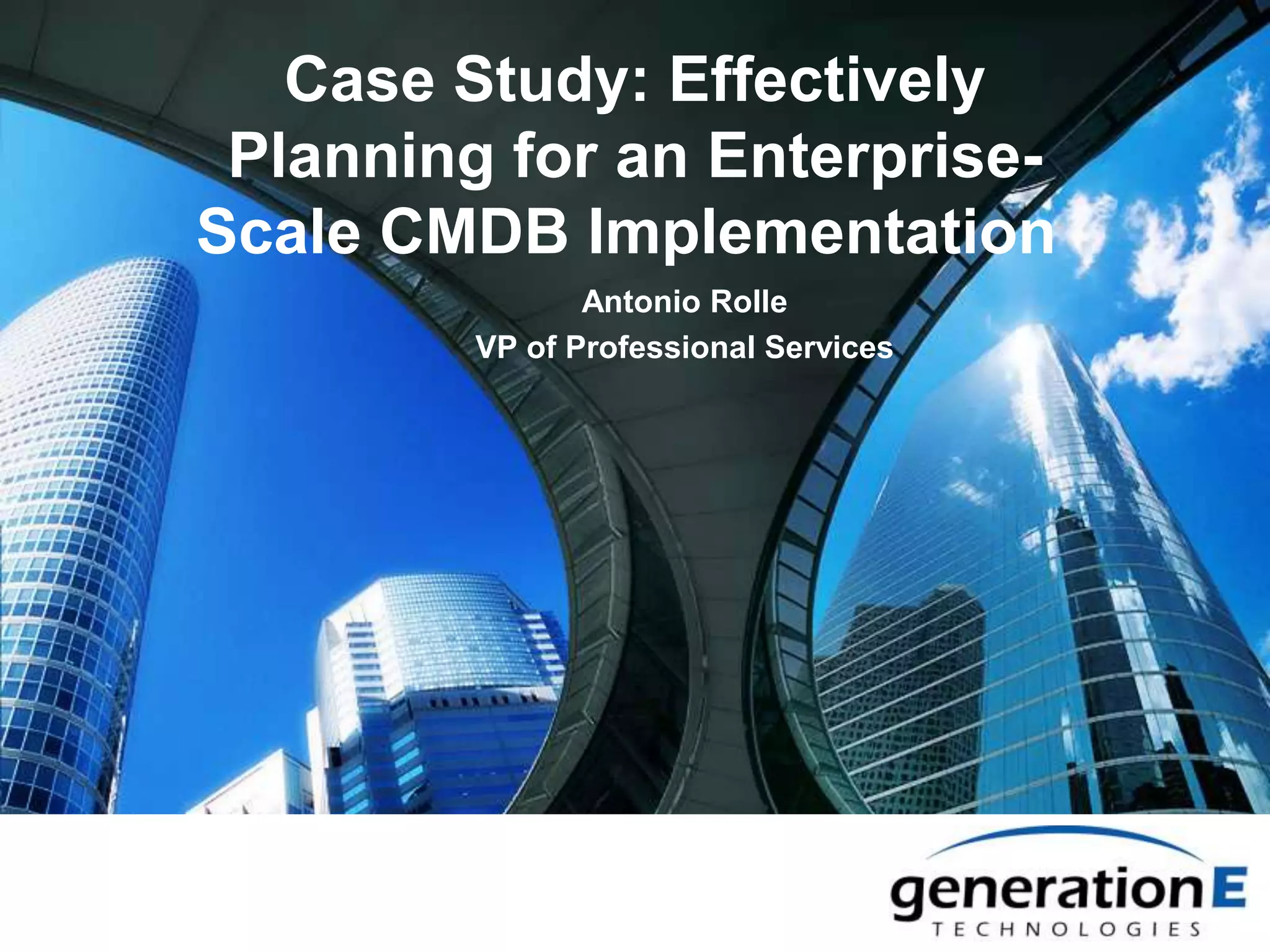 Case Study: Effectively Planning for an Enterprise-Scale CMDB Implementation

Antonio Rolle
VP of Professional Services

generationE
TECHNOLOGIES